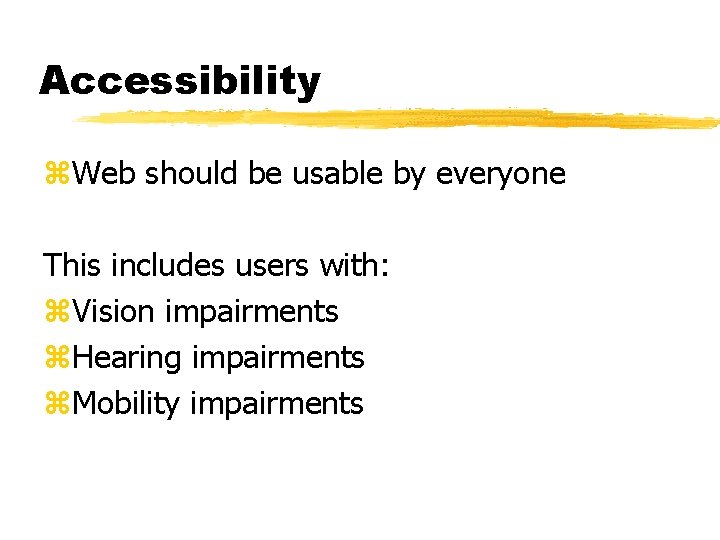 Accessibility

⌘Web should be usable by everyone

This includes users with:
⌘Vision impairments
⌘Hearing impairments
⌘Mobility impairments